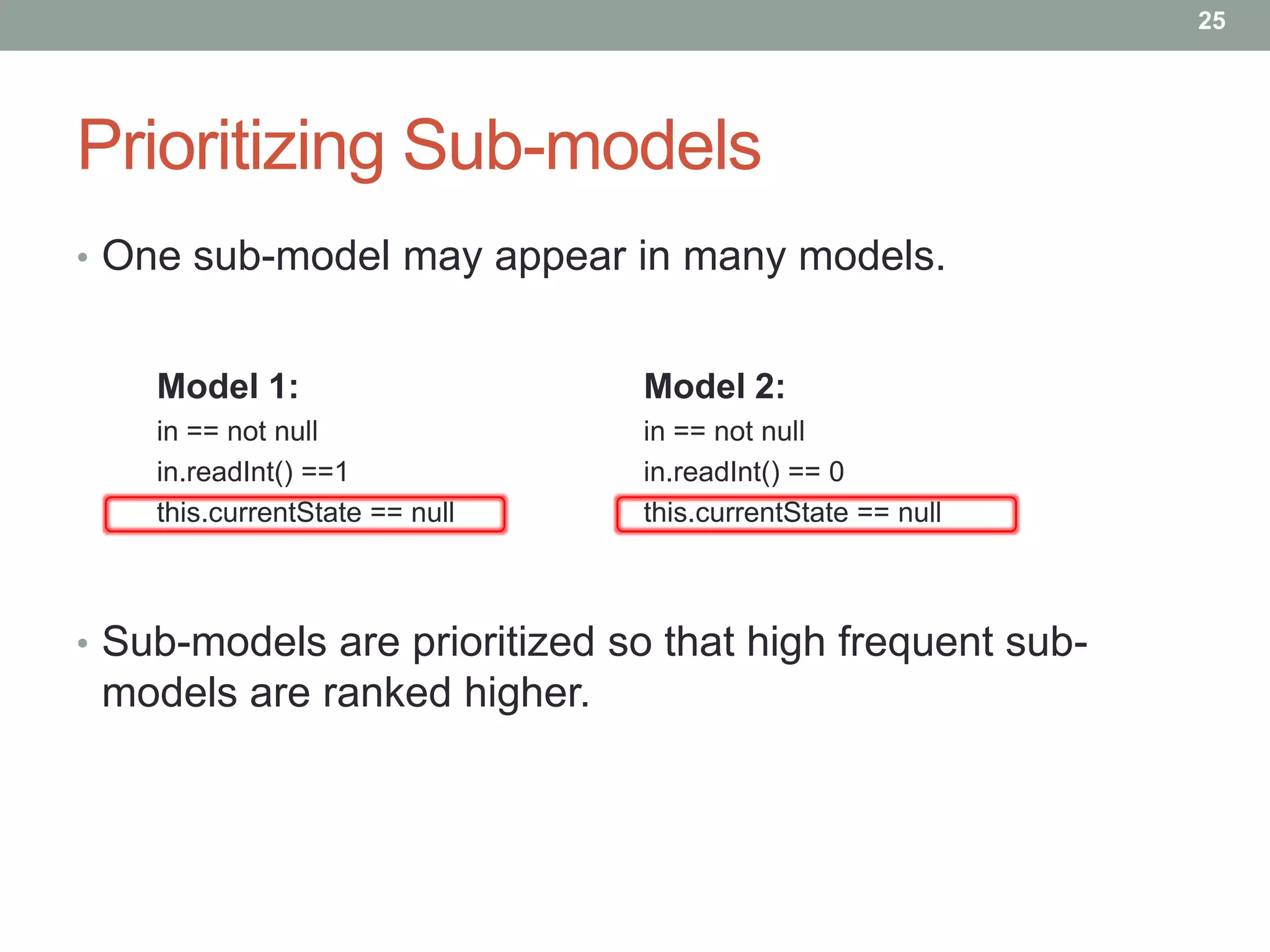 25

Prioritizing Sub-models

• One sub-model may appear in many models.

Model 1:
in == not null
in.readInt() ==1
this.currentState == null

Model 2:
in == not null
in.readInt() == 0
this.currentState == null

• Sub-models are prioritized so that high frequent sub-models are ranked higher.